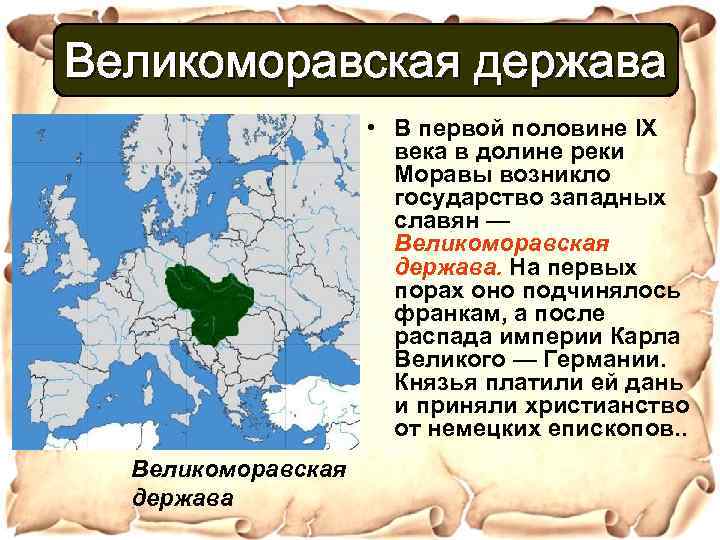 Великоморавская держава

• В первой половине IX века в долине реки Моравы возникло государство западных славян — Великоморавская держава. На первых порах оно подчинялось франкам, а после распада империи Карла Великого — Германии. Князья платили ей дань и приняли христианство от немецких епископов..

Великоморавская держава